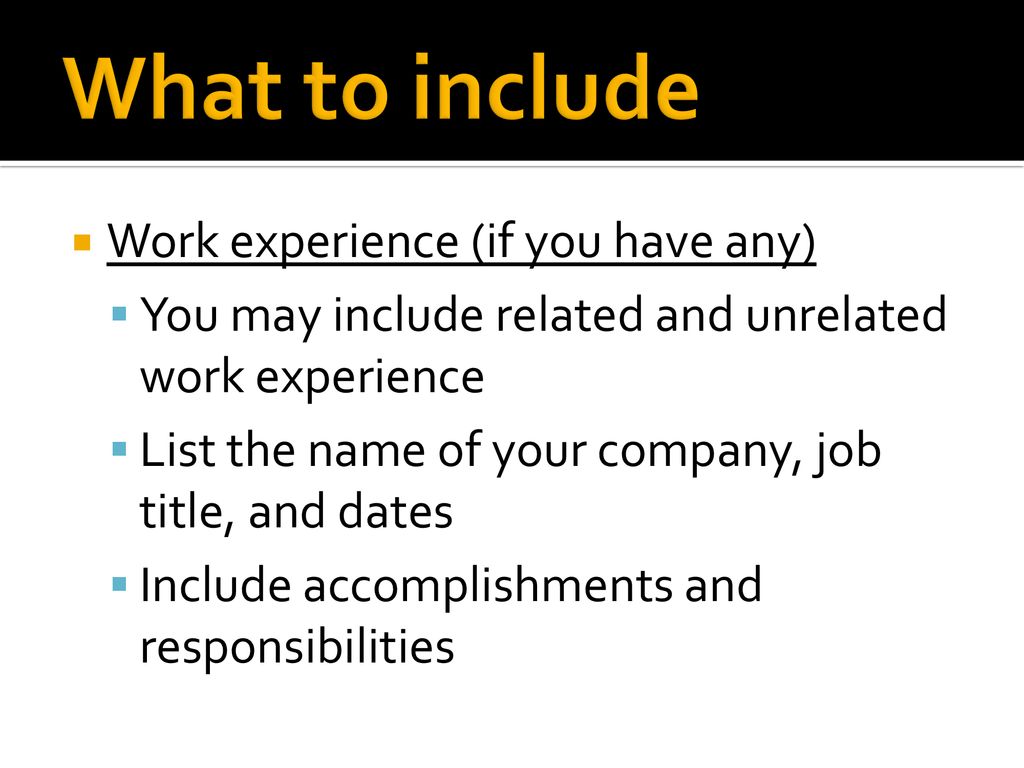 What to include

Work experience (if you have any)

You may include related and unrelated work experience

List the name of your company, job title, and dates

Include accomplishments and responsibilities